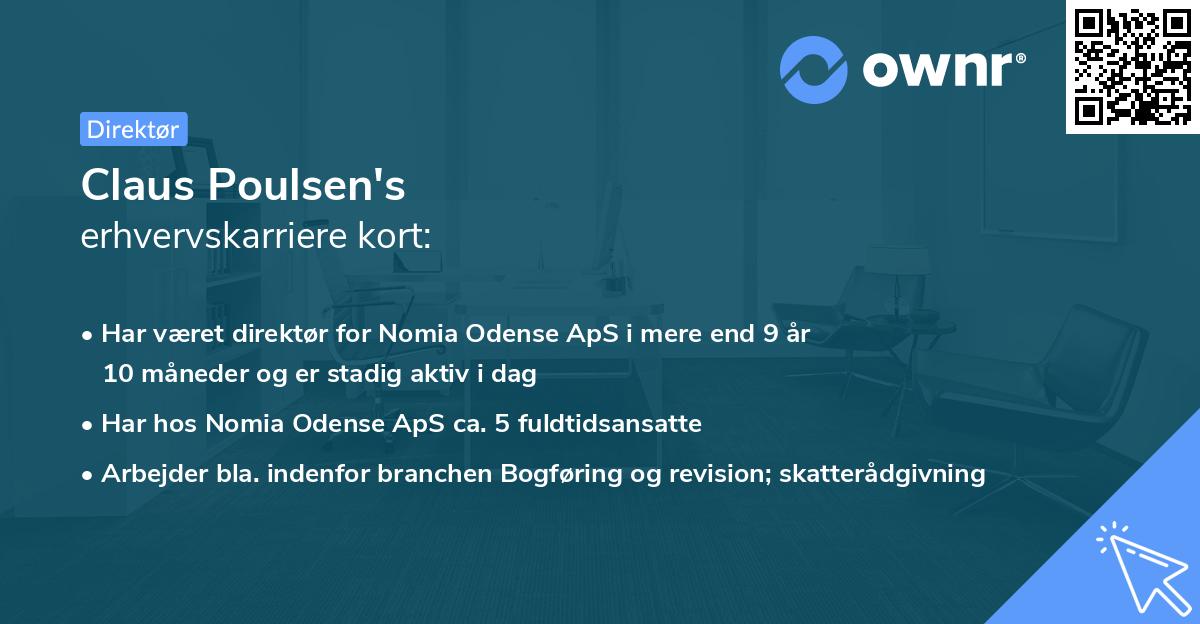 ownr®

Direktør

Claus Poulsen's
erhvervskarriere kort:

• Har været direktør for Nomia Odense ApS i mere end 9 år 10 måneder og er stadig aktiv i dag

• Har hos Nomia Odense ApS ca. 5 fuldtidsansatte

• Arbejder bla. indenfor branchen Bogføring og revision; skatterådgivning